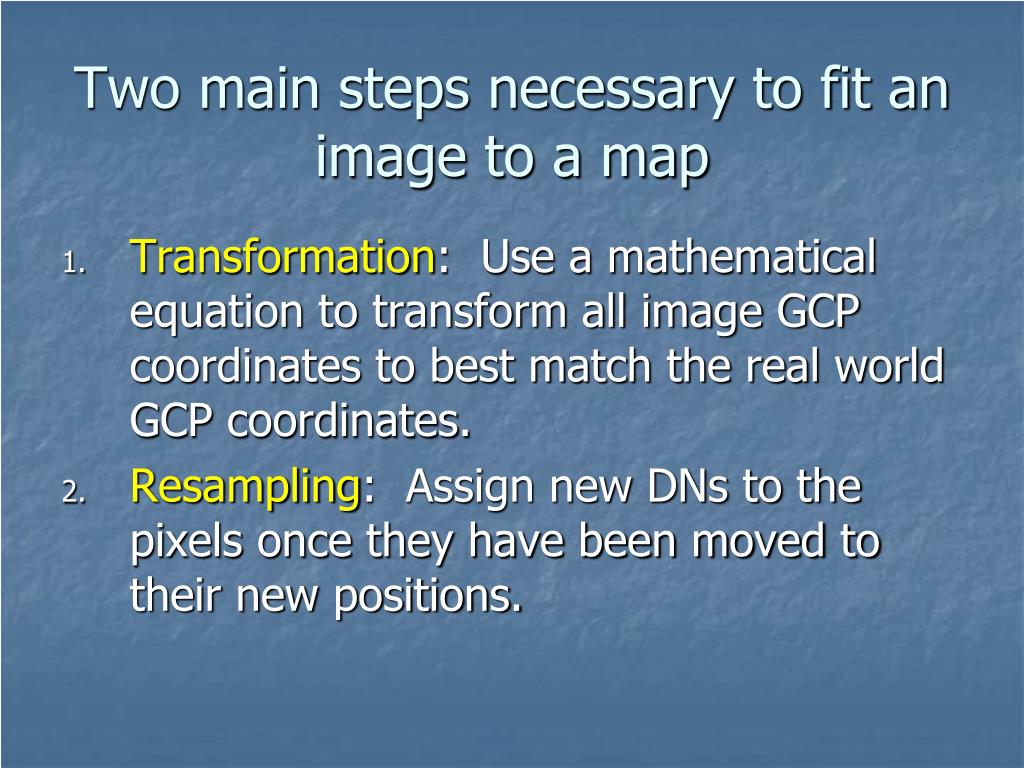 Two main steps necessary to fit an image to a map

1. Transformation: Use a mathematical equation to transform all image GCP coordinates to best match the real world GCP coordinates.
2. Resampling: Assign new DNs to the pixels once they have been moved to their new positions.